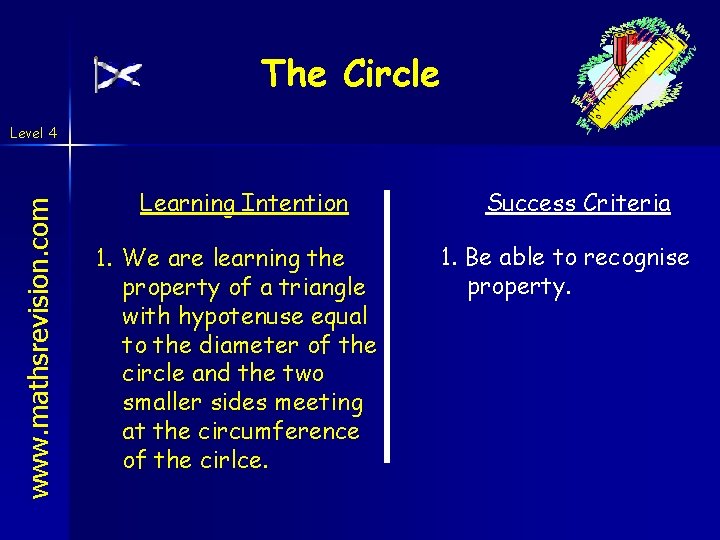 The Circle

Level 4

www.mathsrevision.com

Learning Intention

1. We are learning the property of a triangle with hypotenuse equal to the diameter of the circle and the two smaller sides meeting at the circumference of the cirlce.

Success Criteria

1. Be able to recognise property.